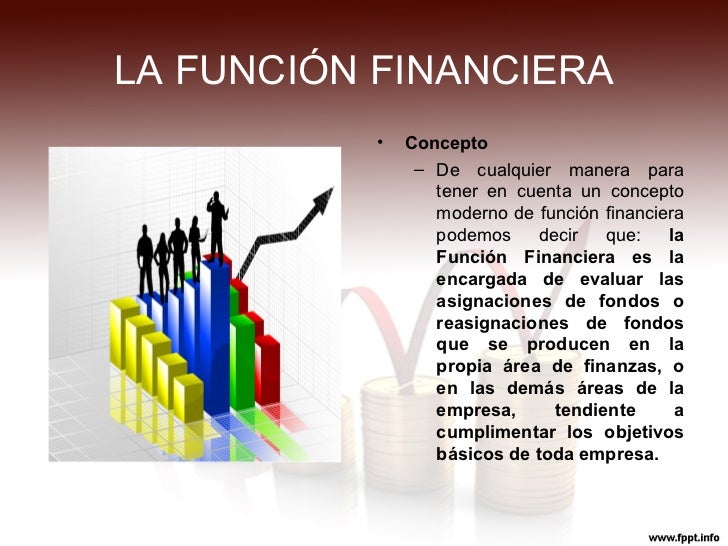 LA FUNCIÓN FINANCIERA

• Concepto

– De cualquier manera para tener en cuenta un concepto moderno de función financiera podemos decir que: la Función Financiera es la encargada de evaluar las asignaciones de fondos o reasignaciones de fondos que se producen en la propia área de finanzas, o en las demás áreas de la empresa, tendiente a cumplimentar los objetivos básicos de toda empresa.

www.fppt.info